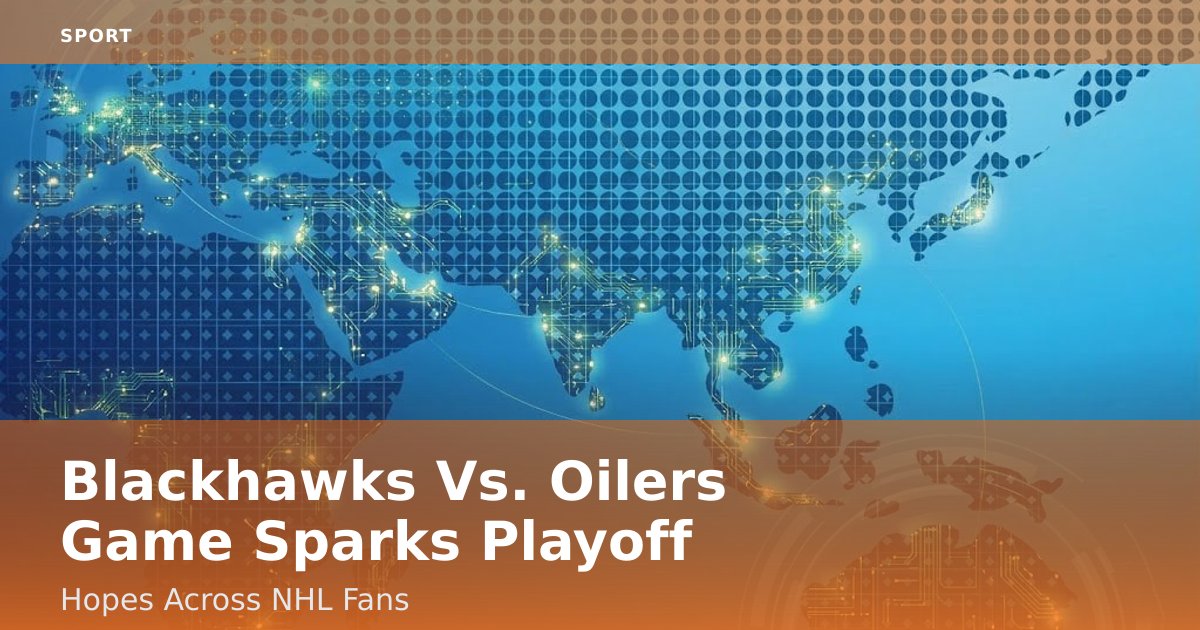 SPORT

Blackhawks Vs. Oilers Game Sparks Playoff

Hopes Across NHL Fans